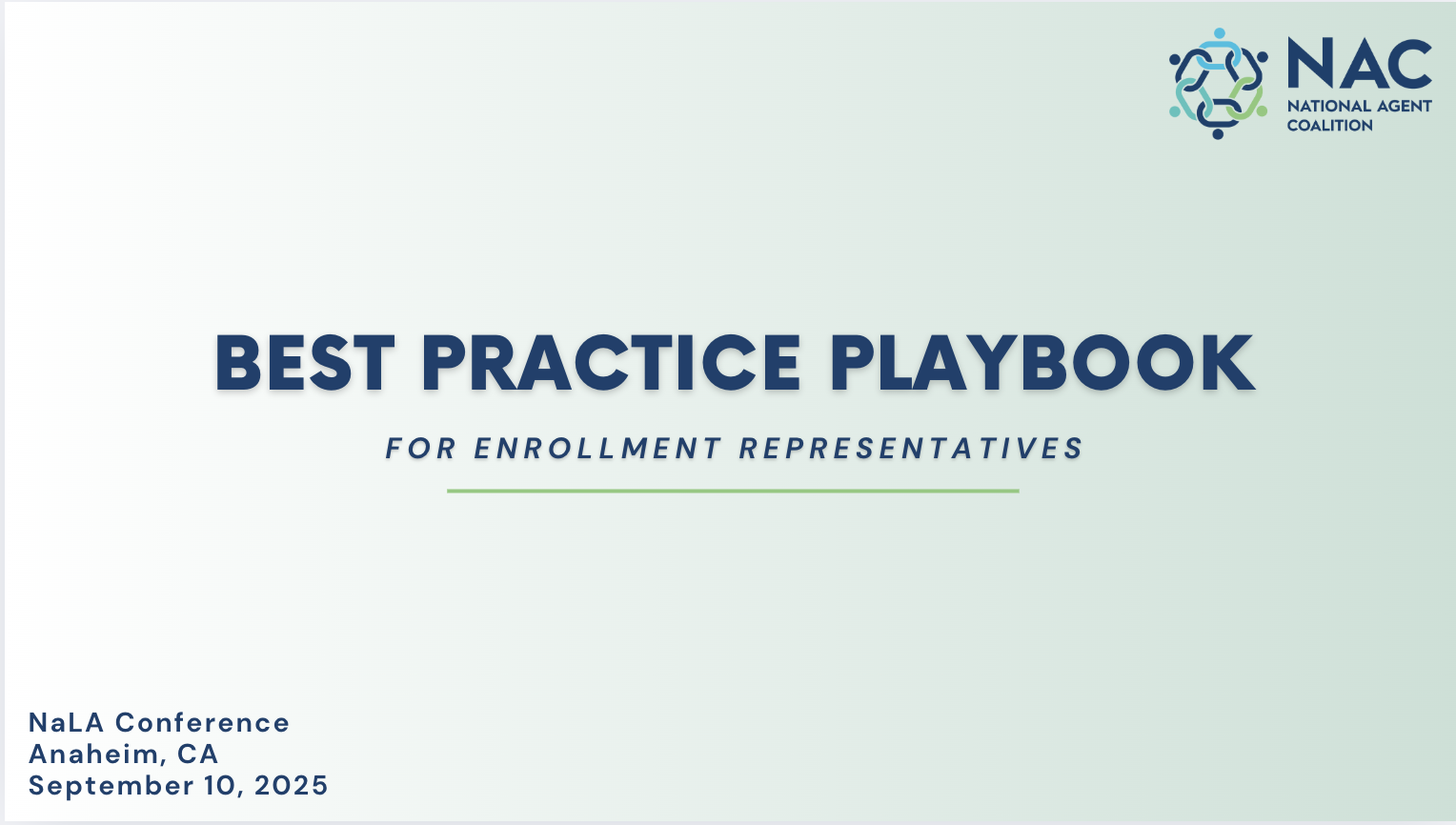 NAC
NATIONAL AGENT COALITION

BEST PRACTICE PLAYBOOK

FOR ENROLLMENT REPRESENTATIVES

NaLA Conference
Anaheim, CA
September 10, 2025